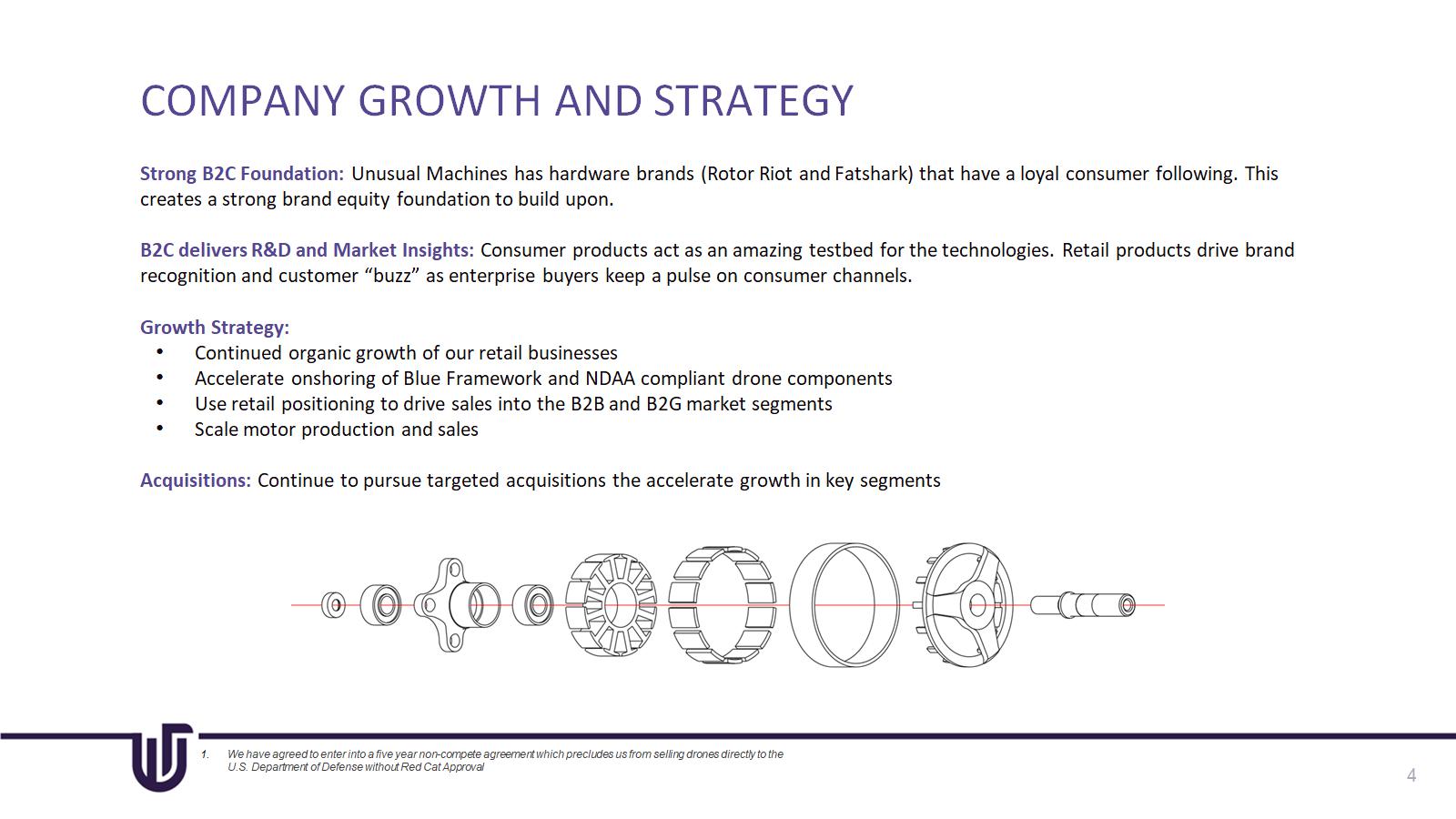 COMPANY GROWTH AND STRATEGY

Strong B2C Foundation: Unusual Machines has hardware brands (Rotor Riot and Fatshark) that have a loyal consumer following. This creates a strong brand equity foundation to build upon.

B2C delivers R&D and Market Insights: Consumer products act as an amazing testbed for the technologies. Retail products drive brand recognition and customer “buzz” as enterprise buyers keep a pulse on consumer channels.

Growth Strategy:
• Continued organic growth of our retail businesses
• Accelerate onshoring of Blue Framework and NDAA compliant drone components
• Use retail positioning to drive sales into the B2B and B2G market segments
• Scale motor production and sales

Acquisitions: Continue to pursue targeted acquisitions the accelerate growth in key segments

1. We have agreed to enter into a five year non-compete agreement which precludes us from selling drones directly to the U.S. Department of Defense without Red Cat Approval

4